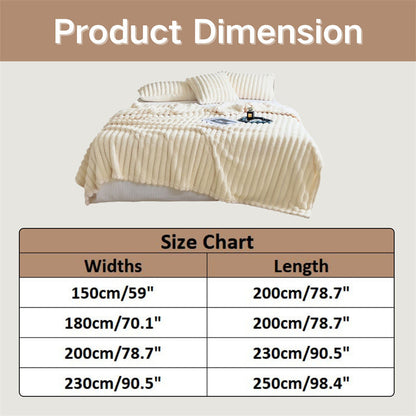 Product Dimension

Size Chart

| Widths | Length |
|---|---|
| 150cm/59" | 200cm/78.7" |
| 180cm/70.1" | 200cm/78.7" |
| 200cm/78.7" | 230cm/90.5" |
| 230cm/90.5" | 250cm/98.4" |